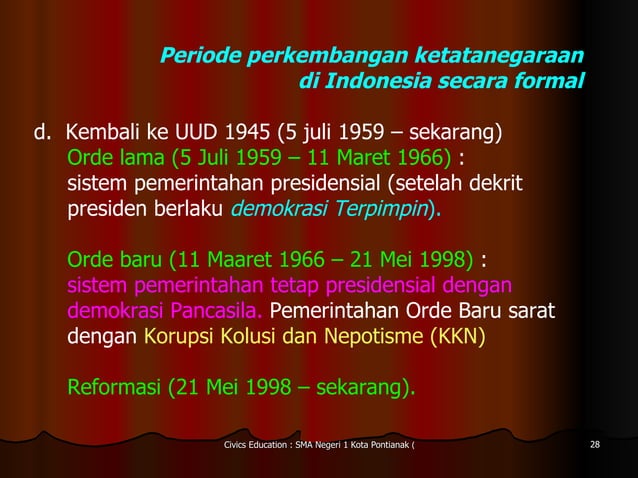 Periode perkembangan ketatanegaraan di Indonesia secara formal

d. Kembali ke UUD 1945 (5 juli 1959 – sekarang)
Orde lama (5 Juli 1959 – 11 Maret 1966) :
sistem pemerintahan presidensial (setelah dekrit presiden berlaku demokrasi Terpimpin).

Orde baru (11 Maaret 1966 – 21 Mei 1998) :
sistem pemerintahan tetap presidensial dengan demokrasi Pancasila. Pemerintahan Orde Baru sarat dengan Korupsi Kolusi dan Nepotisme (KKN)

Reformasi (21 Mei 1998 – sekarang).

Civics Education : SMA Negeri 1 Kota Pontianak (

28